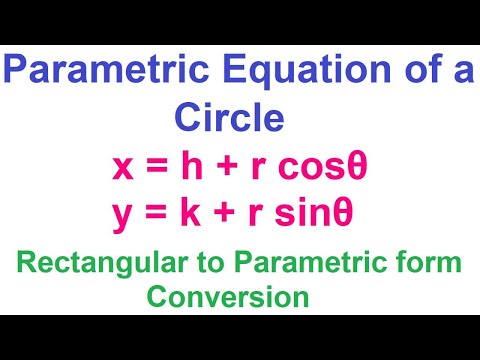 Parametric Equation of a Circle

$x = h + r \cos\theta$

$y = k + r \sin\theta$

Rectangular to Parametric form Conversion